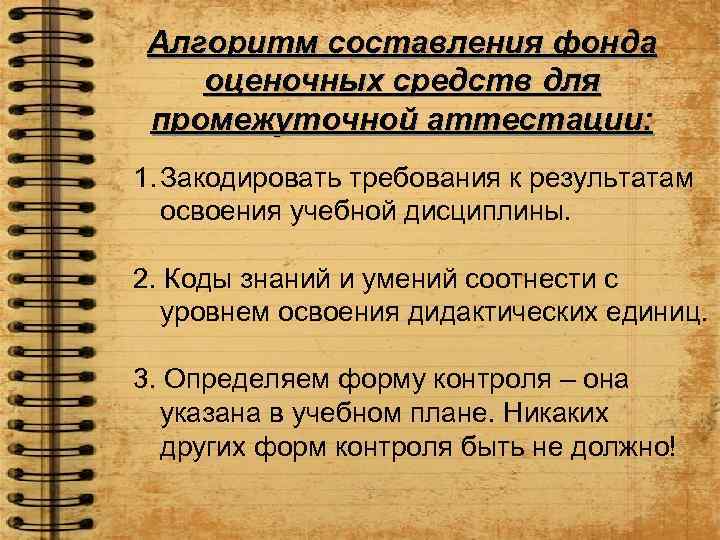 Алгоритм составления фонда оценочных средств для промежуточной аттестации:

1. Закодировать требования к результатам освоения учебной дисциплины.

2. Коды знаний и умений соотнести с уровнем освоения дидактических единиц.

3. Определяем форму контроля – она указана в учебном плане. Никаких других форм контроля быть не должно!